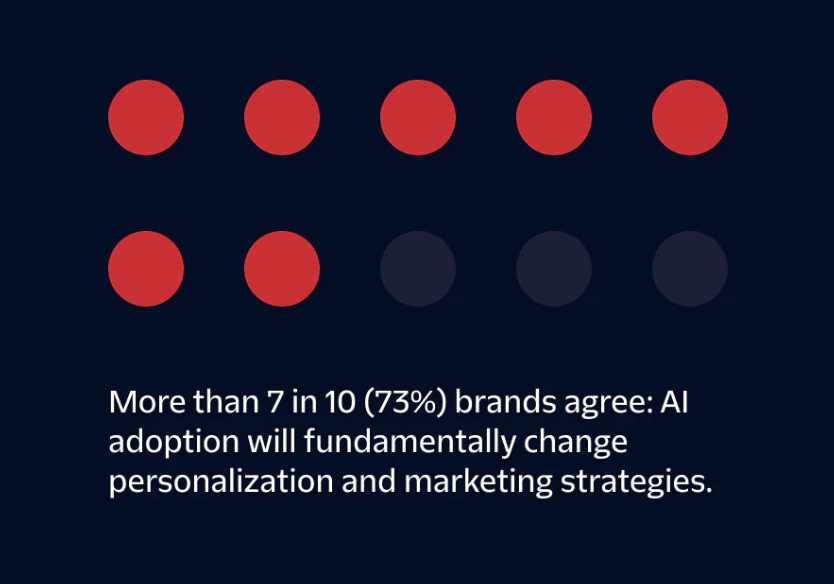 More than 7 in 10 (73%) brands agree: AI adoption will fundamentally change personalization and marketing strategies.